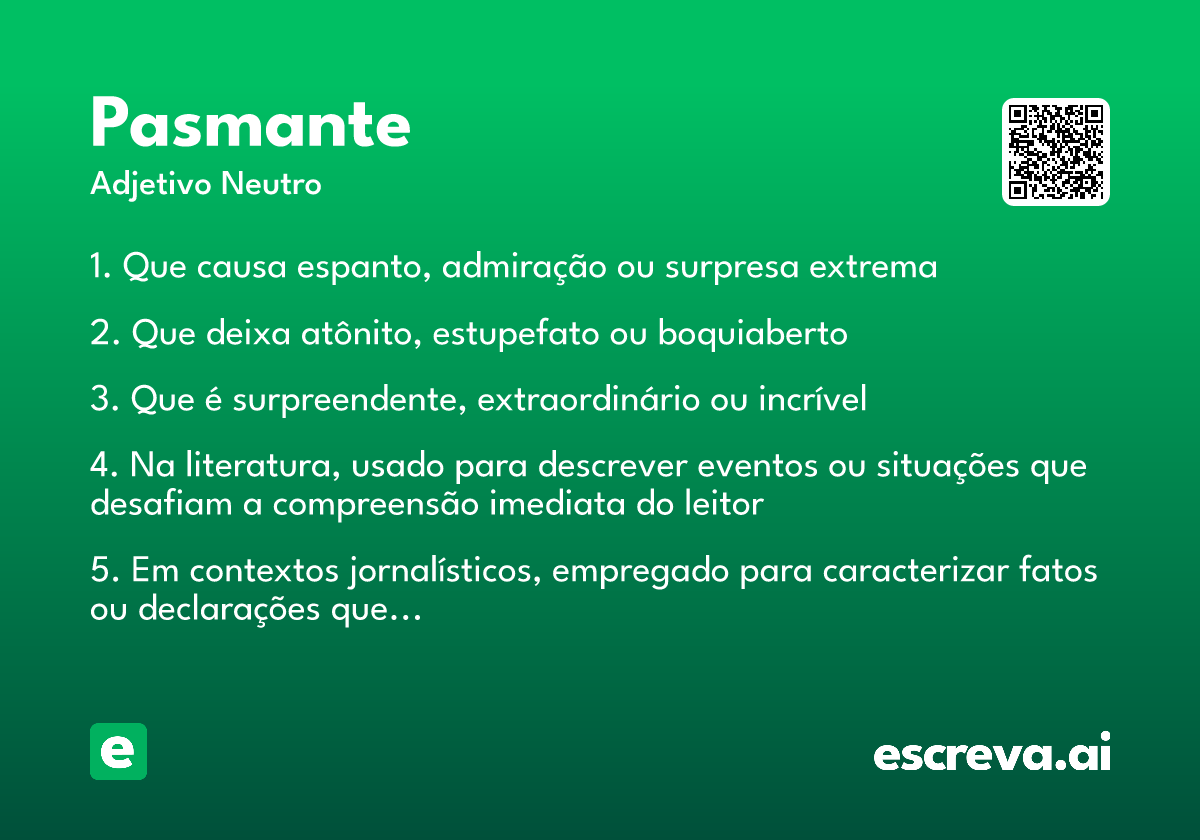 Pasmante
Adjetivo Neutro

1. Que causa espanto, admiração ou surpresa extrema

2. Que deixa atônito, estupefato ou boquiaberto

3. Que é surpreendente, extraordinário ou incrível

4. Na literatura, usado para descrever eventos ou situações que desafiam a compreensão imediata do leitor

5. Em contextos jornalísticos, empregado para caracterizar fatos ou declarações que...

e

escreva.ai